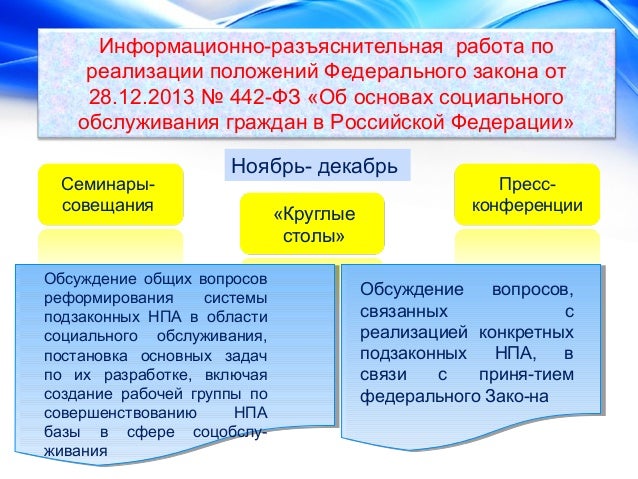 Информационно-разъяснительная работа по реализации положений Федерального закона от 28.12.2013 № 442-ФЗ «Об основах социального обслуживания граждан в Российской Федерации»

Ноябрь- декабрь

Семинары-совещания

«Круглые столы»

Пресс-конференции

Обсуждение общих вопросов реформирования системы подзаконных НПА в области социального обслуживания, постановка основных задач по их разработке, включая создание рабочей группы по совершенствованию НПА базы в сфере соцобслуживания

Обсуждение вопросов, связанных с реализацией конкретных подзаконных НПА, в связи с приня-тием федерального Зако-на